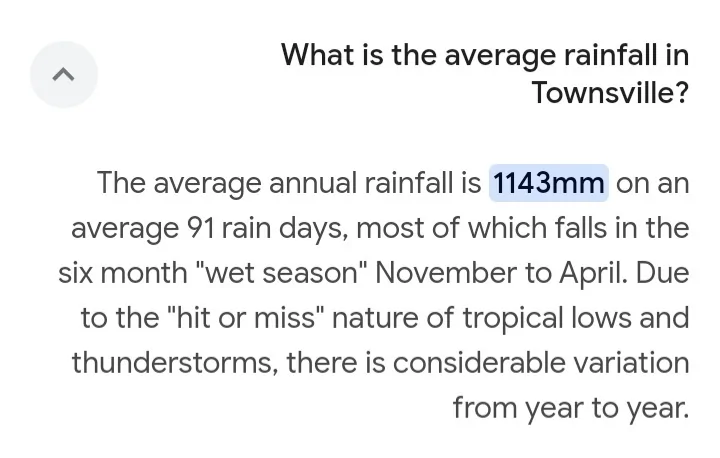 What is the average rainfall in Townsville?

The average annual rainfall is 1143mm on an average 91 rain days, most of which falls in the six month "wet season" November to April. Due to the "hit or miss" nature of tropical lows and thunderstorms, there is considerable variation from year to year.